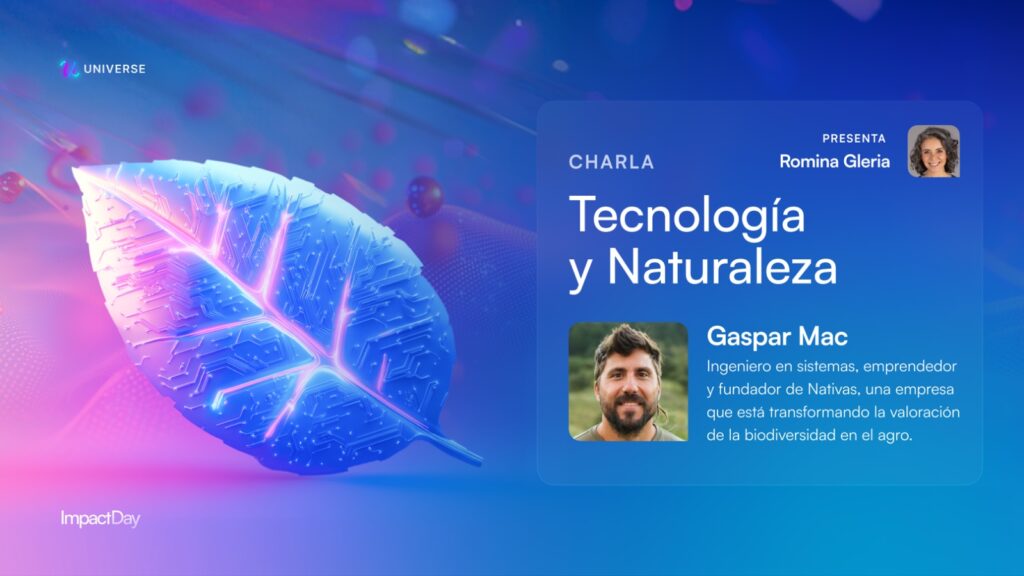 UNIVERSE

CHARLA

PRESENTA
Romina Gleria

Tecnología y Naturaleza

Gaspar Mac
Ingeniero en sistemas, emprendedor y fundador de Nativas, una empresa que está transformando la valoración de la biodiversidad en el agro.

ImpactDay